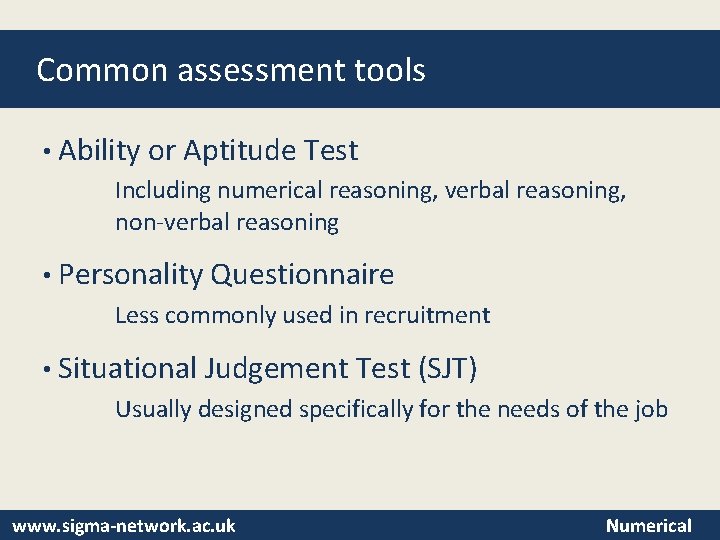 Common assessment tools

• Ability or Aptitude Test

Including numerical reasoning, verbal reasoning, non-verbal reasoning

• Personality Questionnaire

Less commonly used in recruitment

• Situational Judgement Test (SJT)

Usually designed specifically for the needs of the job

www.sigma-network.ac.uk

Numerical